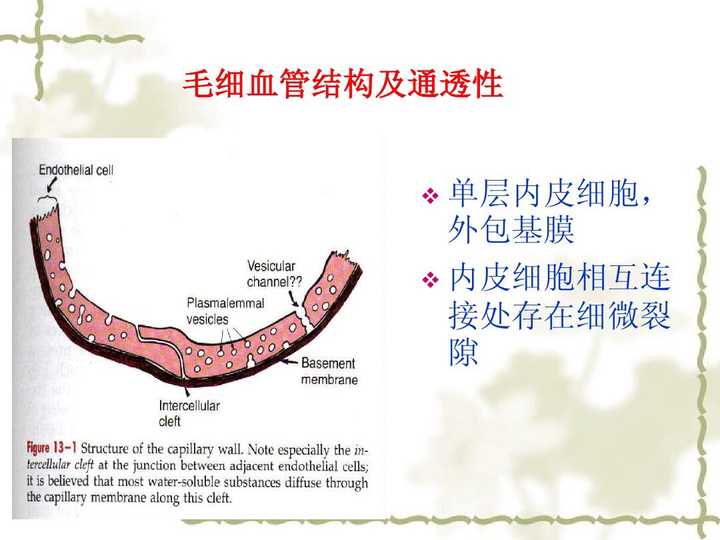 毛细血管结构及通透性

Endothelial cell

Vesicular channel??

Plasmalemmal vesicles

Basement membrane

Intercellular cleft

Figure 13-1 Structure of the capillary wall. Note especially the intercellular cleft at the junction between adjacent endothelial cells; it is believed that most water-soluble substances diffuse through the capillary membrane along this cleft.

❖ 单层内皮细胞，外包基膜

❖ 内皮细胞相互连接处存在细微裂隙